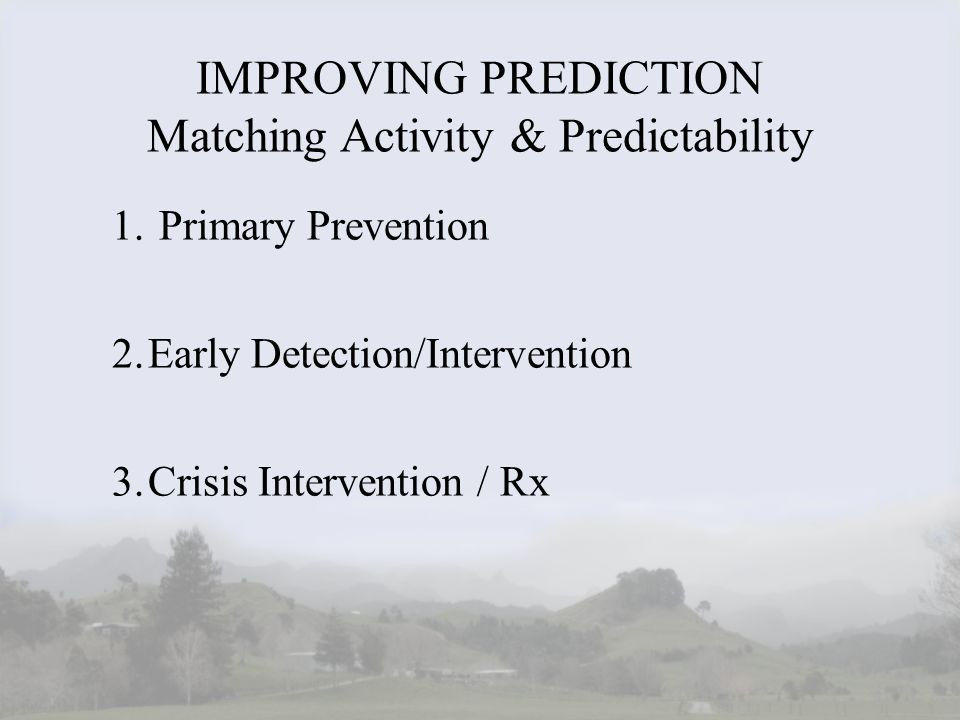 IMPROVING PREDICTION
Matching Activity & Predictability

1. Primary Prevention

2. Early Detection/Intervention

3. Crisis Intervention / Rx